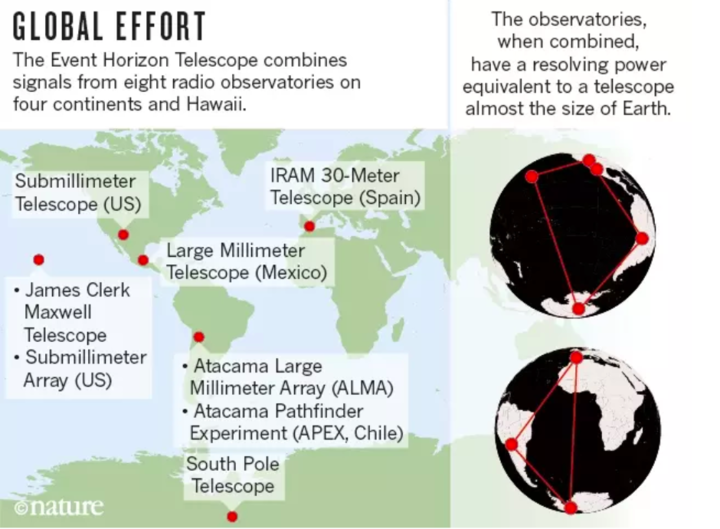 GLOBAL EFFORT
The Event Horizon Telescope combines signals from eight radio observatories on four continents and Hawaii.

The observatories, when combined, have a resolving power equivalent to a telescope almost the size of Earth.

Submillimeter Telescope (US)

IRAM 30-Meter Telescope (Spain)

Large Millimeter Telescope (Mexico)

• James Clerk Maxwell Telescope
• Submillimeter Array (US)

• Atacama Large Millimeter Array (ALMA)
• Atacama Pathfinder Experiment (APEX, Chile)

South Pole Telescope

©nature